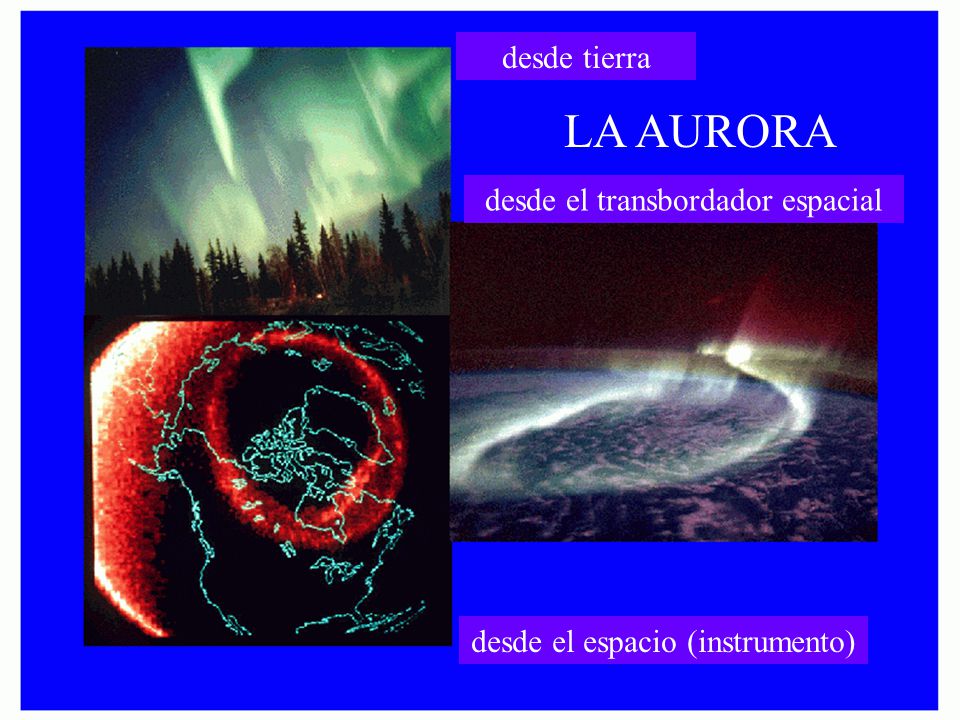 desde tierra

LA AURORA

desde el transbordador espacial

desde el espacio (instrumento)